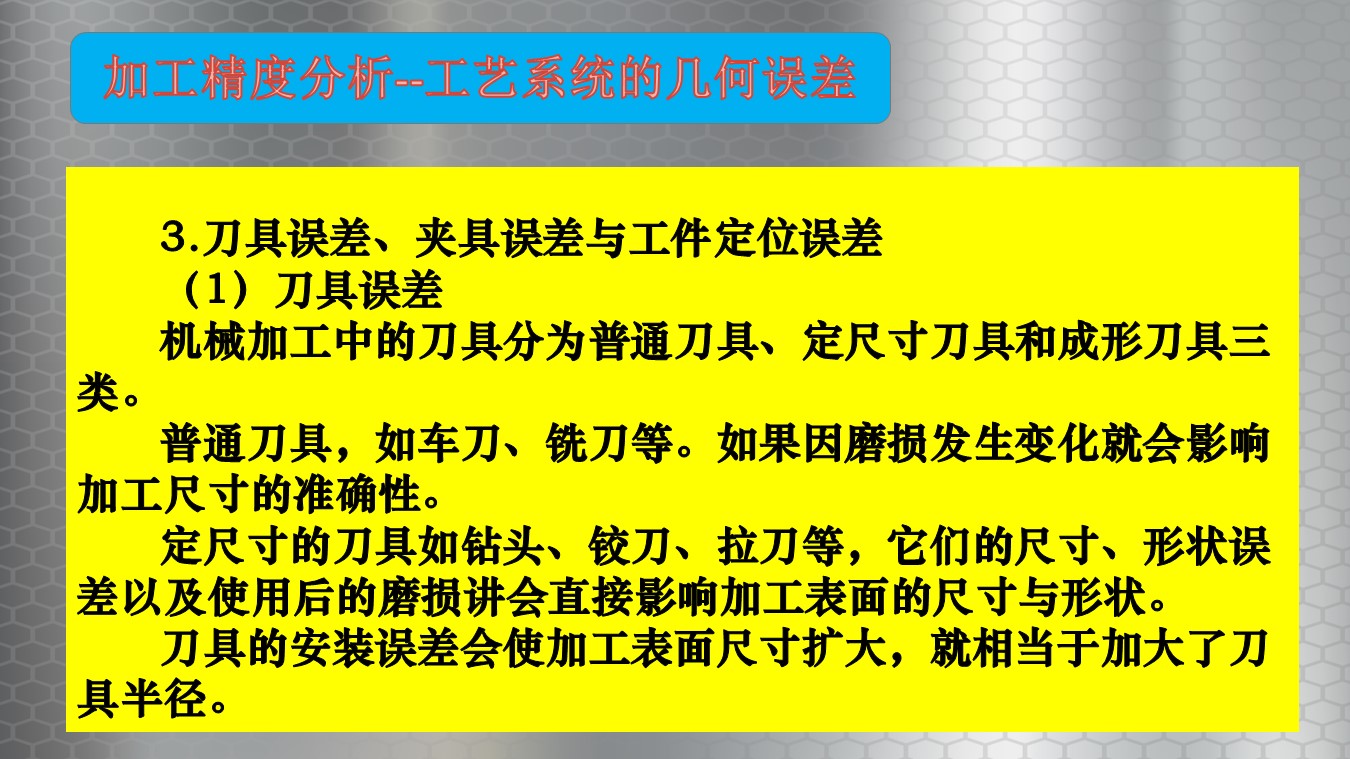 加工精度分析--工艺系统的几何误差

3.刀具误差、夹具误差与工件定位误差

（1）刀具误差

机械加工中的刀具分为普通刀具、定尺寸刀具和成形刀具三类。

普通刀具，如车刀、铣刀等。如果因磨损发生变化就会影响加工尺寸的准确性。

定尺寸的刀具如钻头、铰刀、拉刀等，它们的尺寸、形状误差以及使用后的磨损讲会直接影响加工表面的尺寸与形状。

刀具的安装误差会使加工表面尺寸扩大，就相当于加大了刀具半径。